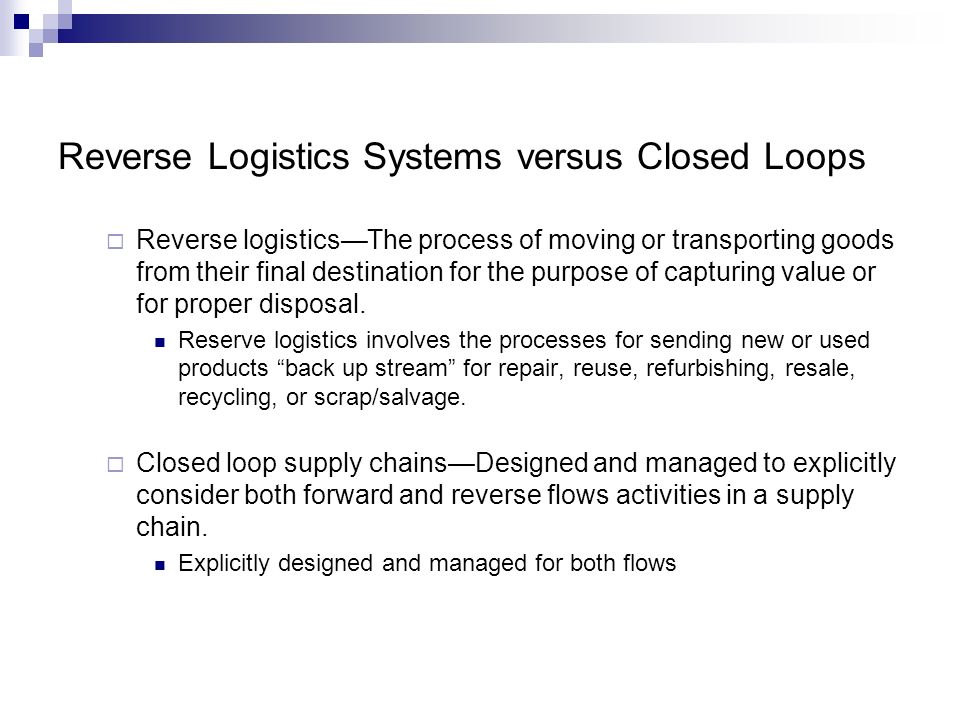 Reverse Logistics Systems versus Closed Loops

Reverse logistics—The process of moving or transporting goods from their final destination for the purpose of capturing value or for proper disposal.

Reserve logistics involves the processes for sending new or used products “back up stream” for repair, reuse, refurbishing, resale, recycling, or scrap/salvage.

Closed loop supply chains—Designed and managed to explicitly consider both forward and reverse flows activities in a supply chain.

Explicitly designed and managed for both flows